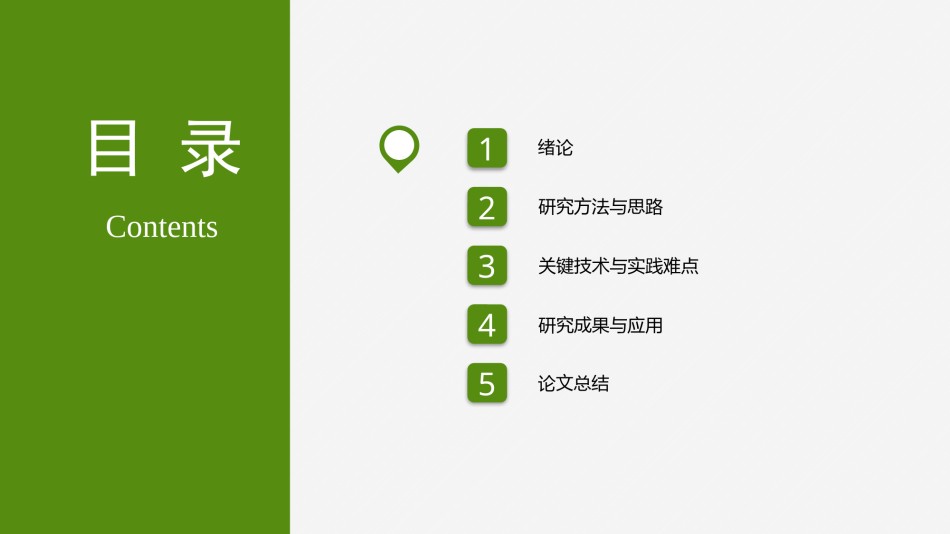 目 录
Contents

1 绪论
2 研究方法与思路
3 关键技术与实践难点
4 研究成果与应用
5 论文总结